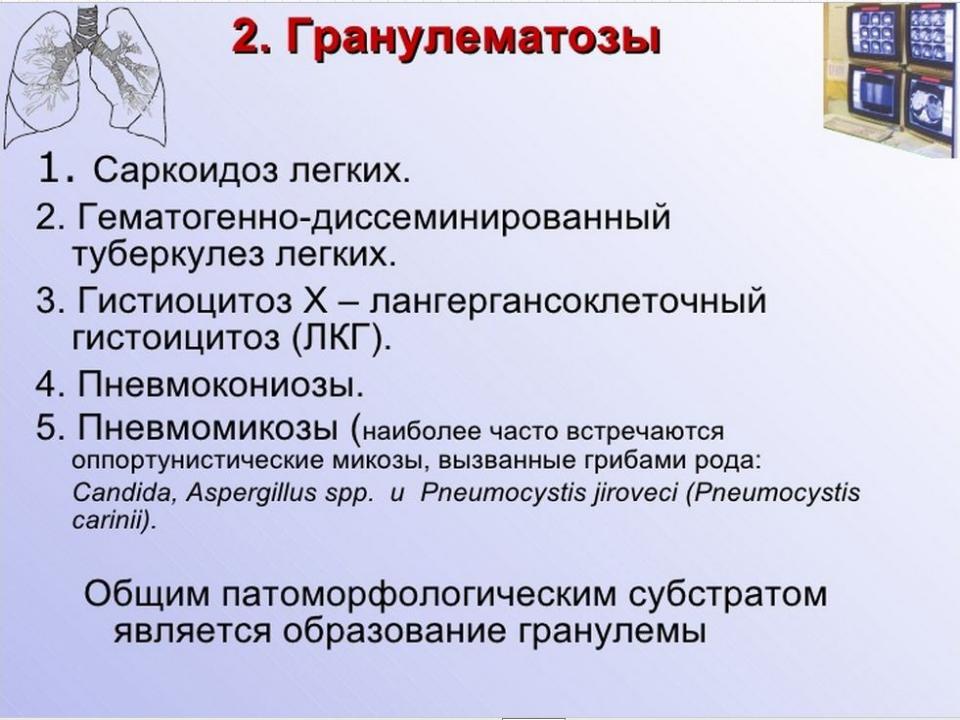 2. Гранулематозы

1. Саркоидоз легких.
2. Гематогенно-диссеминированный туберкулез легких.
3. Гистиоцитоз Х – лангергансоклеточный гистоицитоз (ЛКГ).
4. Пневмокониозы.
5. Пневмомикозы (наиболее часто встречаются оппортунистические микозы, вызванные грибами рода: Candida, Aspergillus spp. и Pneumocystis jiroveci (Pneumocystis carinii).

Общим патоморфологическим субстратом является образование гранулемы